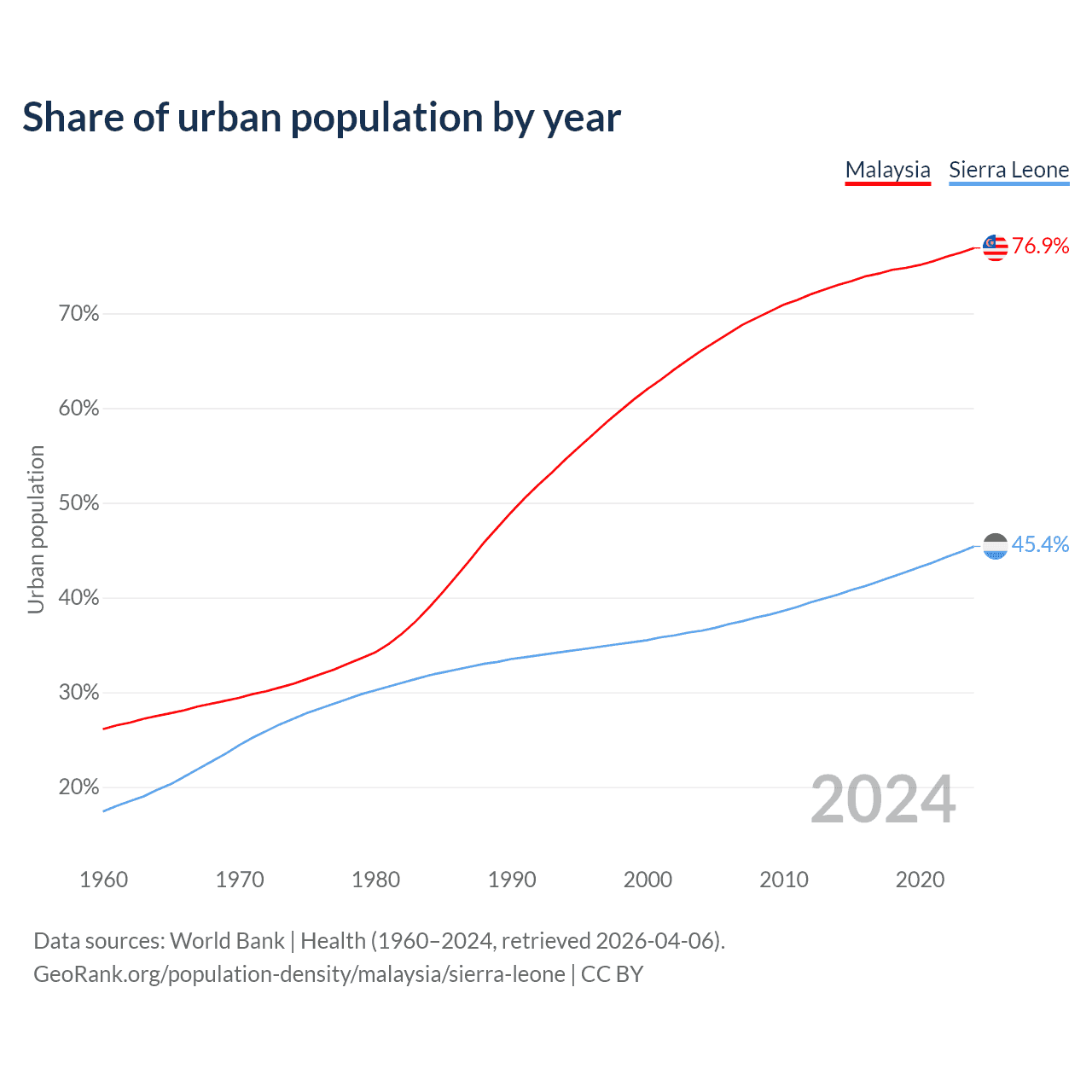 Share of urban population by year

Malaysia Sierra Leone

76.9%

45.4%

Urban population

70%

60%

50%

40%

30%

20%

2024

1960 1970 1980 1990 2000 2010 2020

Data sources: World Bank | Health (1960–2024, retrieved 2026-04-06).
GeoRank.org/population-density/malaysia/sierra-leone | CC BY